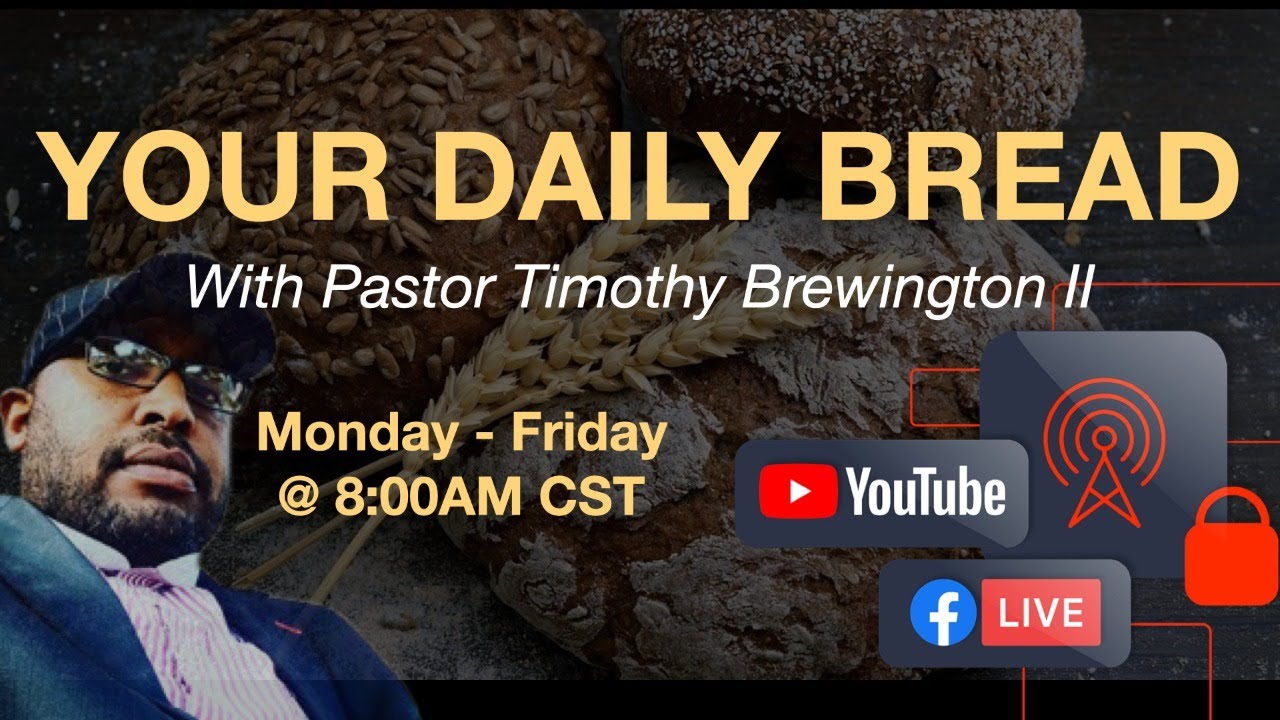 YOUR DAILY BREAD

With Pastor Timothy Brewington II

Monday - Friday
@ 8:00AM CST

YouTube

LIVE